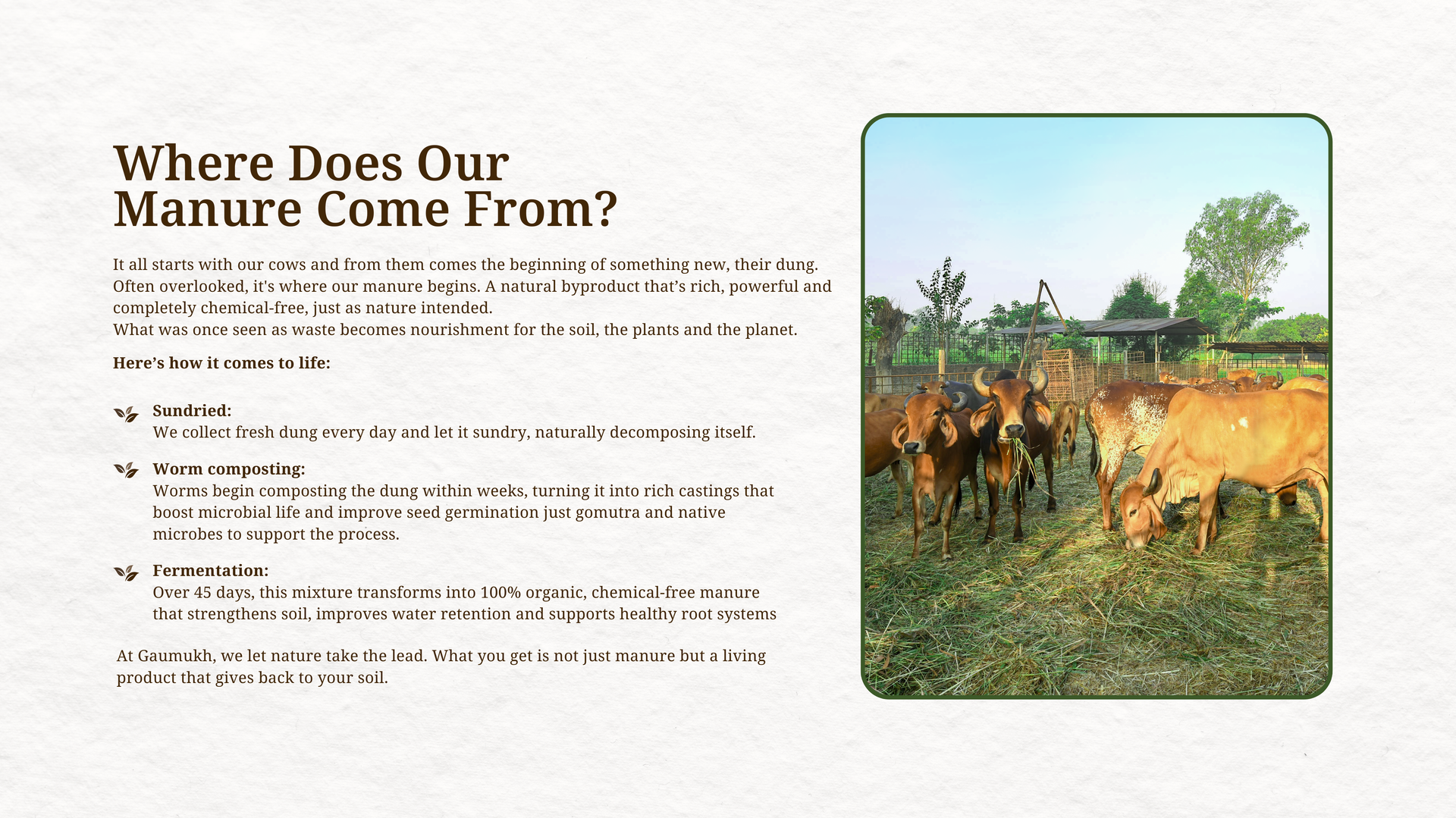 Where Does Our Manure Come From?

It all starts with our cows and from them comes the beginning of something new, their dung. Often overlooked, it's where our manure begins. A natural byproduct that's rich, powerful and completely chemical-free, just as nature intended.
What was once seen as waste becomes nourishment for the soil, the plants and the planet.

Here's how it comes to life:

Sundried:
We collect fresh dung every day and let it sundry, naturally decomposing itself.

Worm composting:
Worms begin composting the dung within weeks, turning it into rich castings that boost microbial life and improve seed germination just gomutra and native microbes to support the process.

Fermentation:
Over 45 days, this mixture transforms into 100% organic, chemical-free manure that strengthens soil, improves water retention and supports healthy root systems

At Gaumukh, we let nature take the lead. What you get is not just manure but a living product that gives back to your soil.